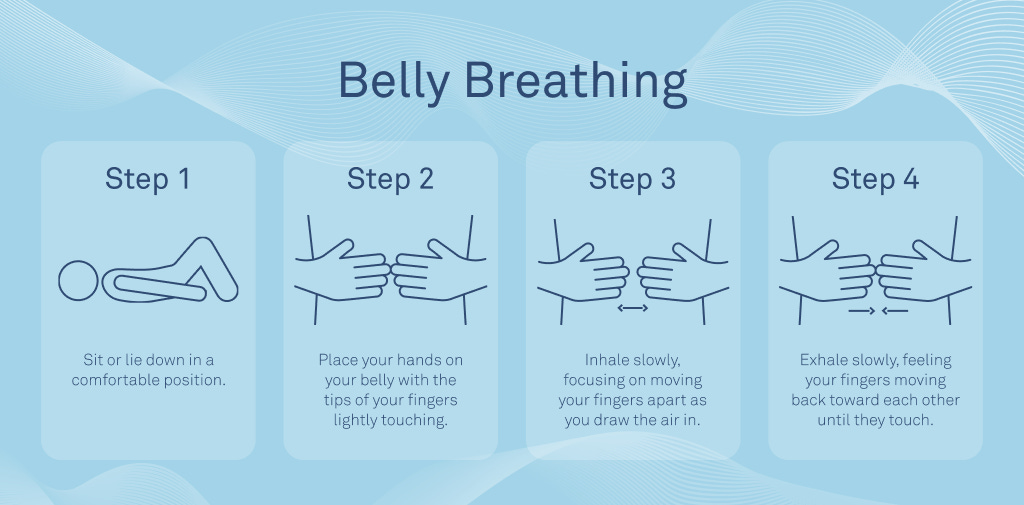 Belly Breathing

Step 1

Sit or lie down in a comfortable position.

Step 2

Place your hands on your belly with the tips of your fingers lightly touching.

Step 3

Inhale slowly, focusing on moving your fingers apart as you draw the air in.

Step 4

Exhale slowly, feeling your fingers moving back toward each other until they touch.